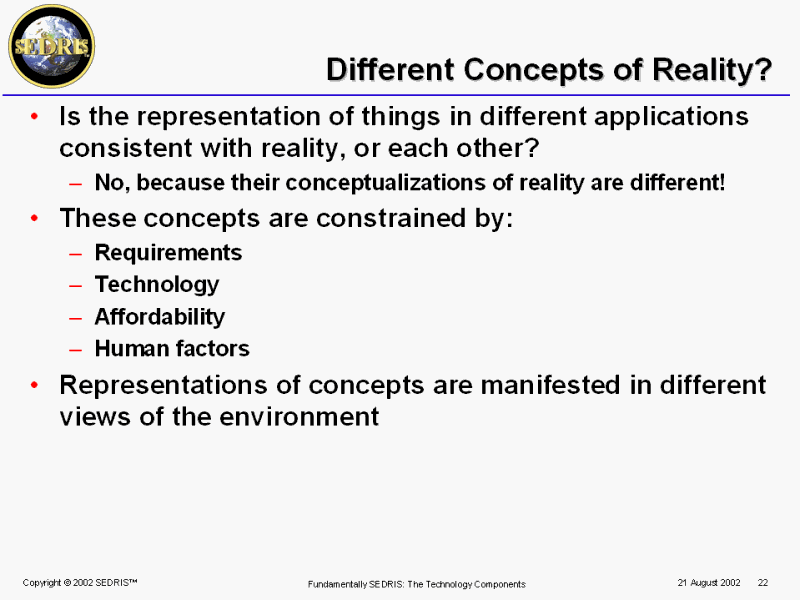 SEDRIS

Different Concepts of Reality?

• Is the representation of things in different applications consistent with reality, or each other?
– No, because their conceptualizations of reality are different!

• These concepts are constrained by:
– Requirements
– Technology
– Affordability
– Human factors

• Representations of concepts are manifested in different views of the environment

Copyright © 2002 SEDRIS™

Fundamentally SEDRIS: The Technology Components

21 August 2002 22